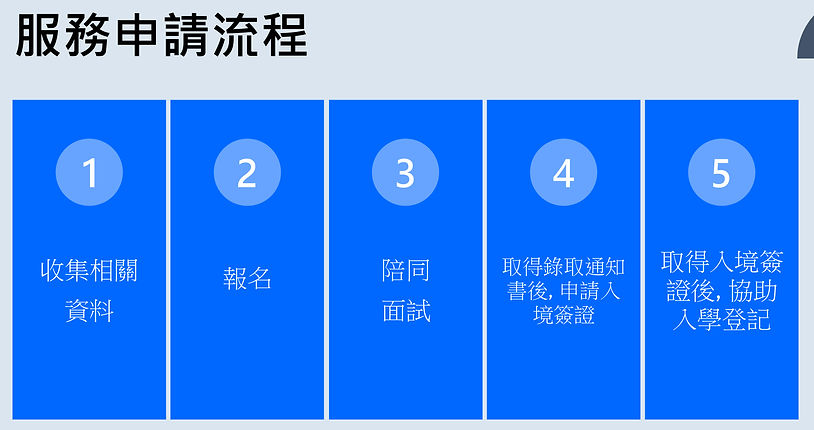 服務申請流程

1

收集相關資料

2

報名

3

陪同面試

4

取得錄取通知書後, 申請入境簽證

5

取得入境簽證後, 協助入學登記